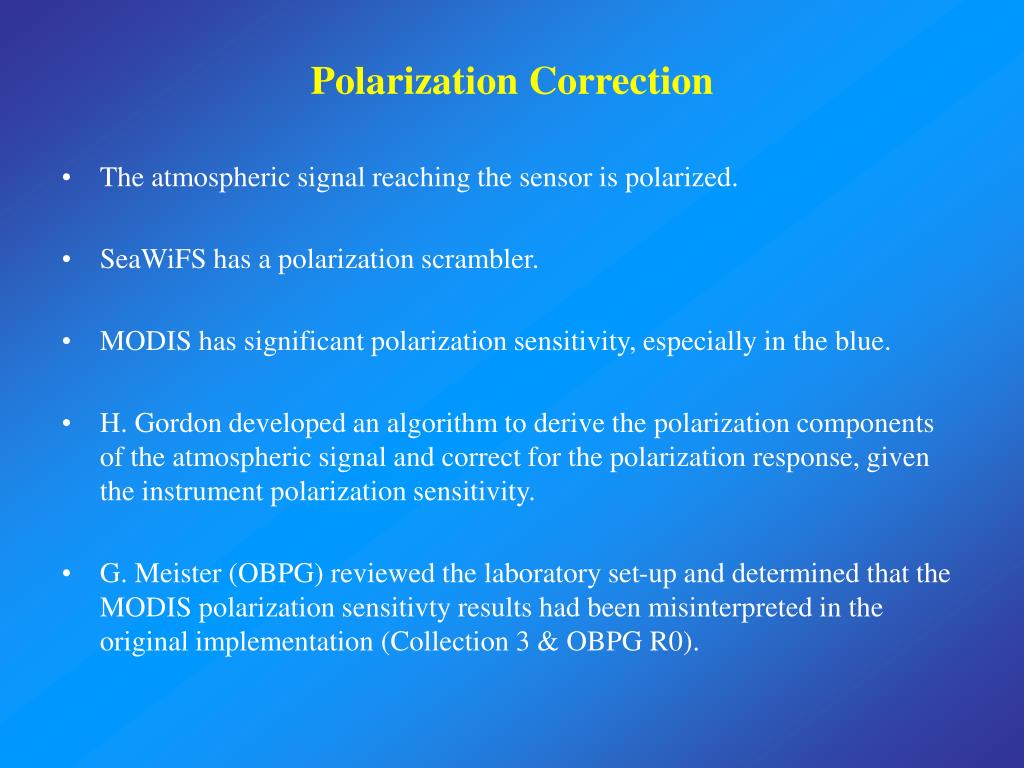 Polarization Correction

• The atmospheric signal reaching the sensor is polarized.

• SeaWiFS has a polarization scrambler.

• MODIS has significant polarization sensitivity, especially in the blue.

• H. Gordon developed an algorithm to derive the polarization components of the atmospheric signal and correct for the polarization response, given the instrument polarization sensitivity.

• G. Meister (OBPG) reviewed the laboratory set-up and determined that the MODIS polarization sensitivty results had been misinterpreted in the original implementation (Collection 3 & OBPG R0).